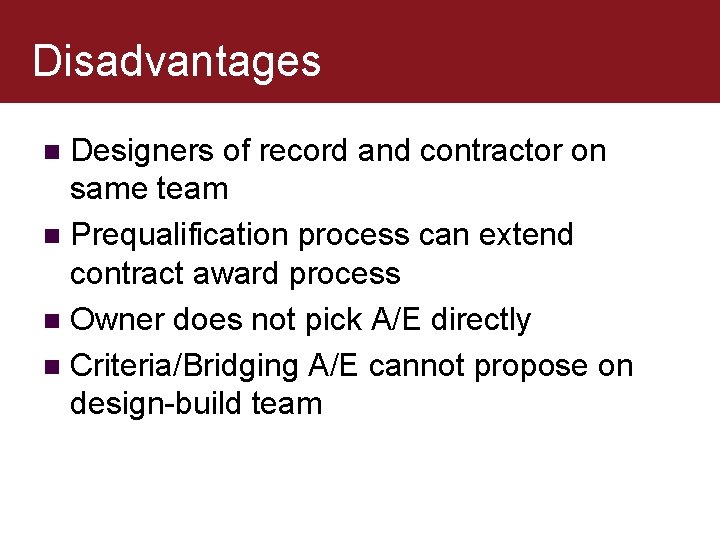 Disadvantages

- Designers of record and contractor on same team
- Prequalification process can extend contract award process
- Owner does not pick A/E directly
- Criteria/Bridging A/E cannot propose on design-build team